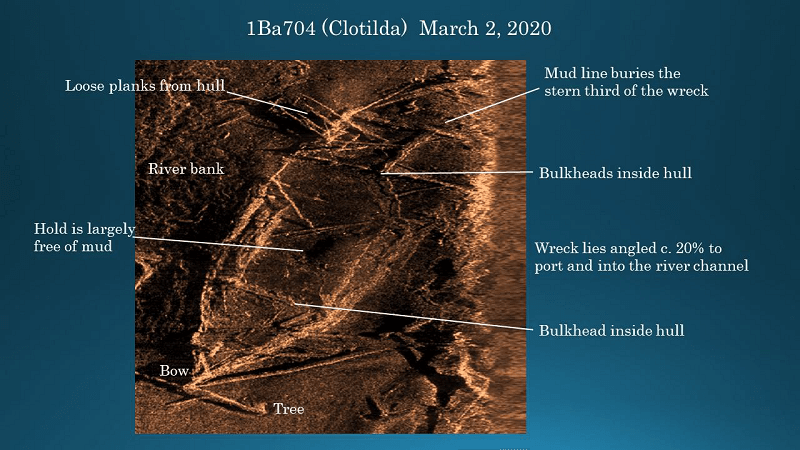 1Ba704 (Clotilda) March 2, 2020

Loose planks from hull

Mud line buries the stern third of the wreck

River bank

Bulkheads inside hull

Hold is largely free of mud

Wreck lies angled c. 20% to port and into the river channel

Bulkhead inside hull

Bow

Tree